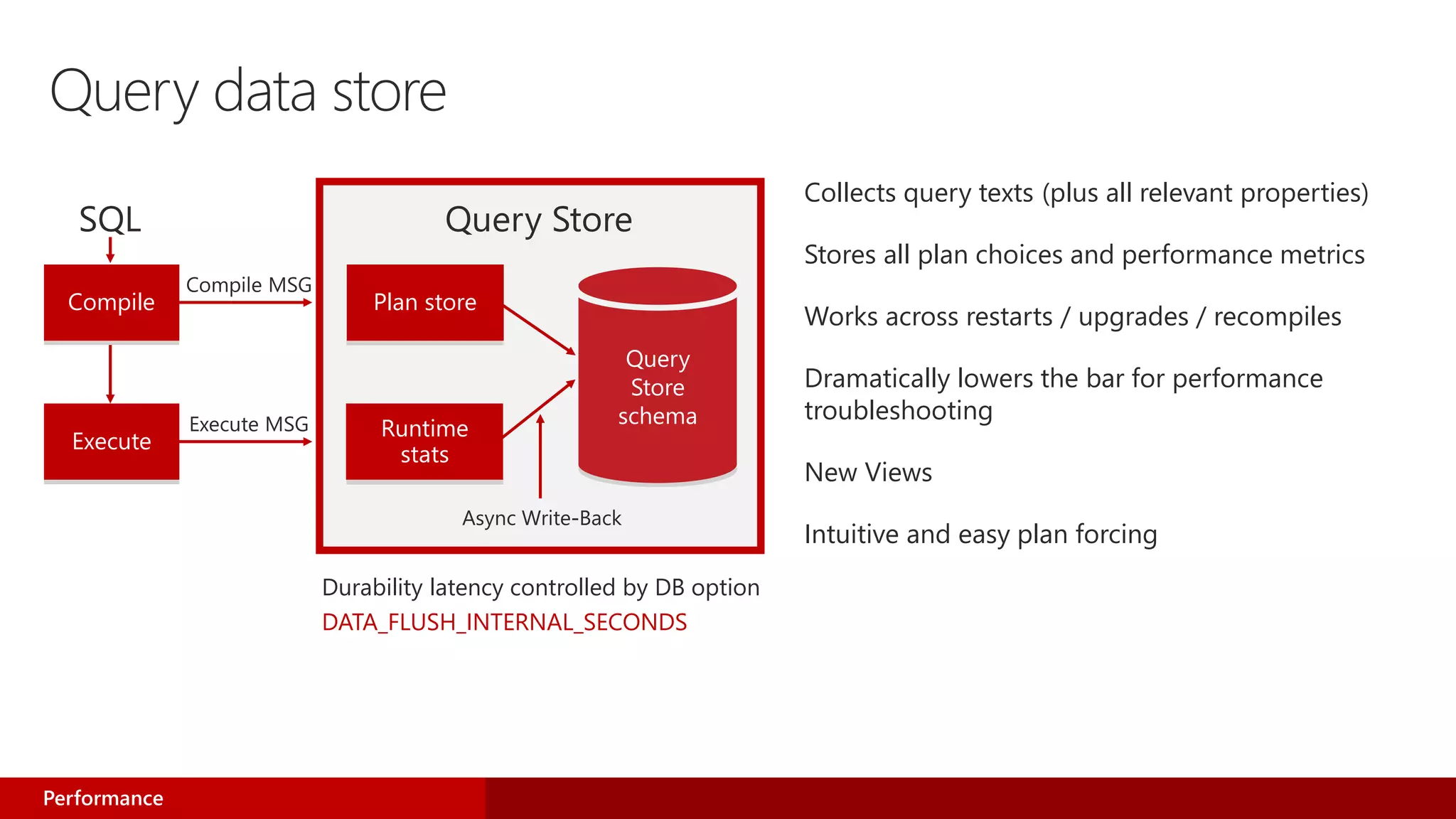 Query data store

SQL

Compile

Compile MSG

Execute

Execute MSG

Query Store

Plan store

Runtime stats

Query Store schema

Async Write-Back

Durability latency controlled by DB option DATA_FLUSH_INTERNAL_SECONDS

Collects query texts (plus all relevant properties)

Stores all plan choices and performance metrics

Works across restarts / upgrades / recompiles

Dramatically lowers the bar for performance troubleshooting

New Views

Intuitive and easy plan forcing

Performance